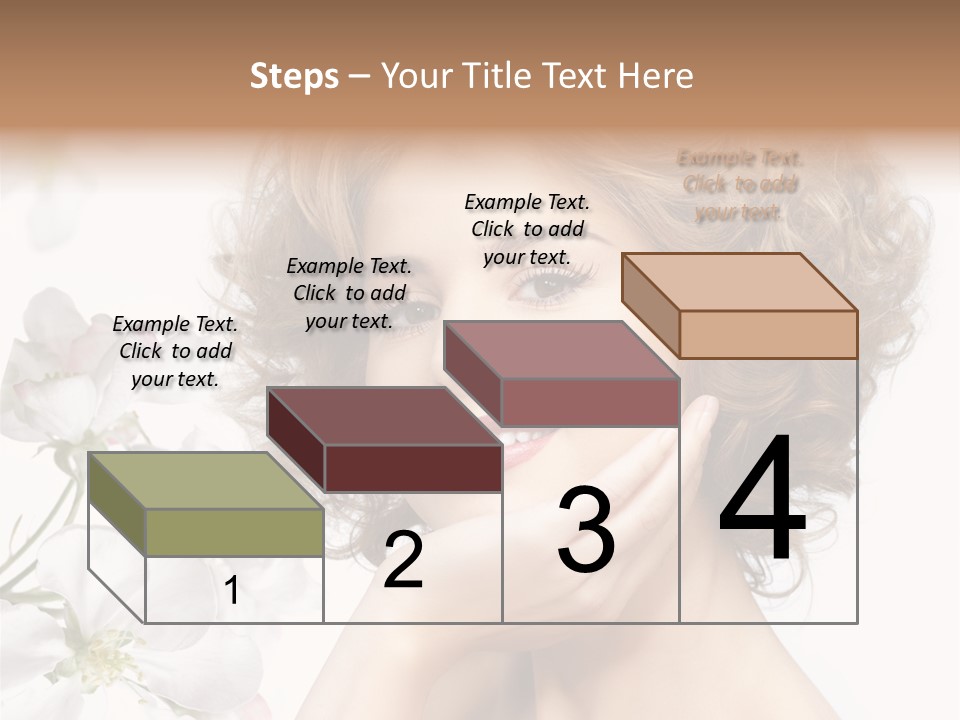 Steps – Your Title Text Here

Example Text. Click to add your text.

Example Text. Click to add your text.

Example Text. Click to add your text.

Example Text. Click to add your text.

1

2

3

4